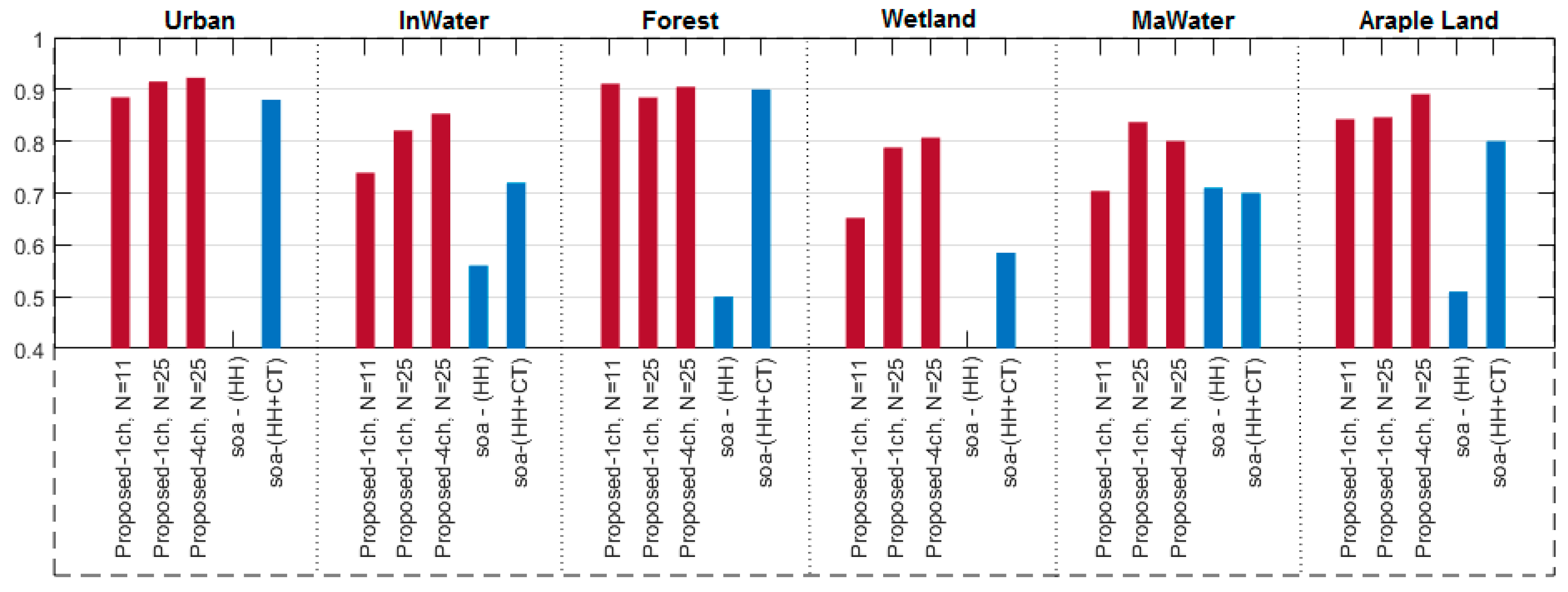 Urban
InWater
Forest
Wetland
MaWater
Araple Land

1
0.9
0.8
0.7
0.6
0.5
0.4

Proposed-1ch, N=11
Proposed-1ch, N=25
Proposed-4ch, N=25
soa - (HH)
soa-(HH+CT)

Proposed-1ch, N=11
Proposed-1ch, N=25
Proposed-4ch, N=25
soa - (HH)
soa-(HH+CT)

Proposed-1ch, N=11
Proposed-1ch, N=25
Proposed-4ch, N=25
soa - (HH)
soa-(HH+CT)

Proposed-1ch, N=11
Proposed-1ch, N=25
Proposed-4ch, N=25
soa - (HH)
soa-(HH+CT)

Proposed-1ch, N=11
Proposed-1ch, N=25
Proposed-4ch, N=25
soa - (HH)
soa-(HH+CT)

Proposed-1ch, N=11
Proposed-1ch, N=25
Proposed-4ch, N=25
soa - (HH)
soa-(HH+CT)